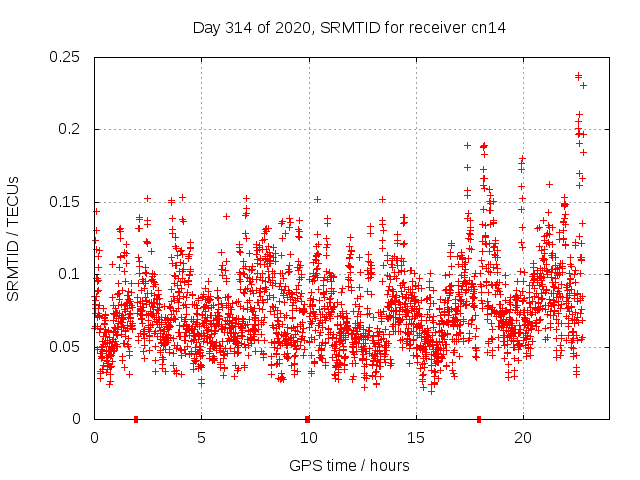 Day 314 of 2020, SRMTID for receiver cn14

SRMTID / TECUs

0.25
0.2
0.15
0.1
0.05
0

0
5
10
15
20

GPS time / hours